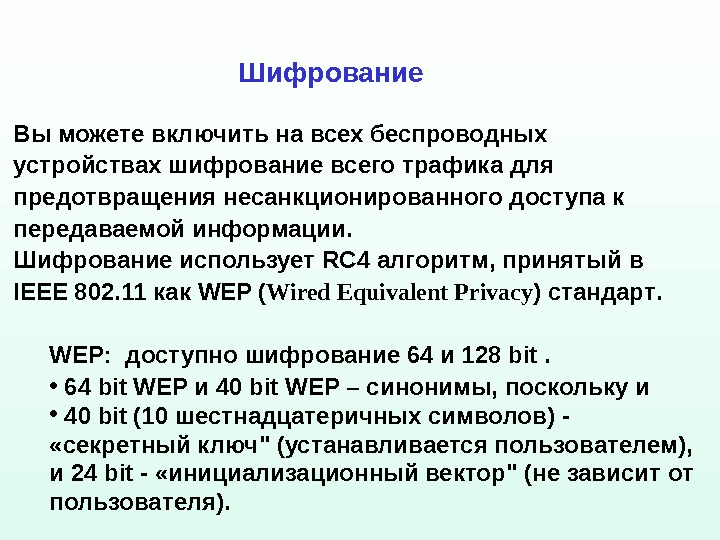 Шифрование

Вы можете включить на всех беспроводных устройствах шифрование всего трафика для предотвращения несанкционированного доступа к передаваемой информации.
Шифрование использует RC4 алгоритм, принятый в IEEE 802.11 как WEP (Wired Equivalent Privacy) стандарт.

WEP: доступно шифрование 64 и 128 bit .
• 64 bit WEP и 40 bit WEP – синонимы, поскольку и
• 40 bit (10 шестнадцатеричных символов) - «секретный ключ" (устанавливается пользователем), и 24 bit - «инициализационный вектор" (не зависит от пользователя).